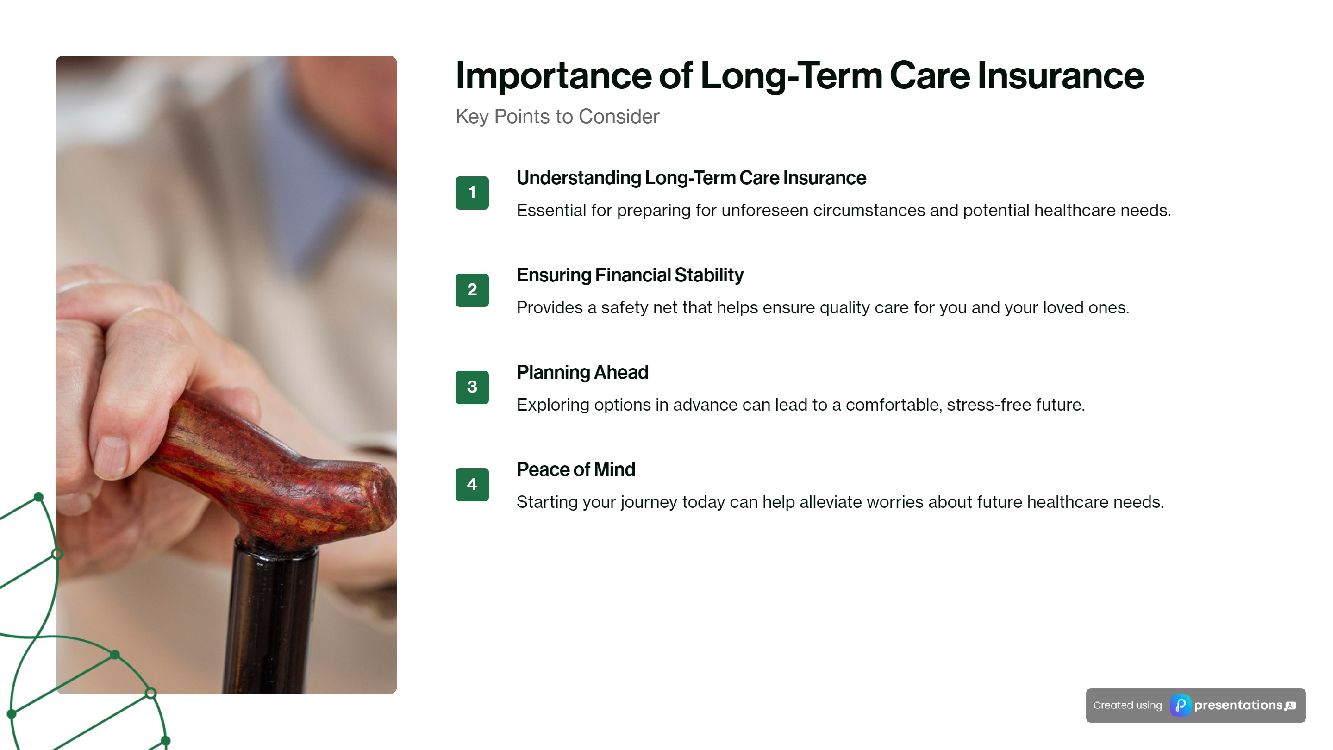 Importance of Long-Term Care Insurance

Key Points to Consider

1

Understanding Long-Term Care Insurance

Essential for preparing for unforeseen circumstances and potential healthcare needs.

2

Ensuring Financial Stability

Provides a safety net that helps ensure quality care for you and your loved ones.

3

Planning Ahead

Exploring options in advance can lead to a comfortable, stress-free future.

4

Peace of Mind

Starting your journey today can help alleviate worries about future healthcare needs.

Created using presentations.ai